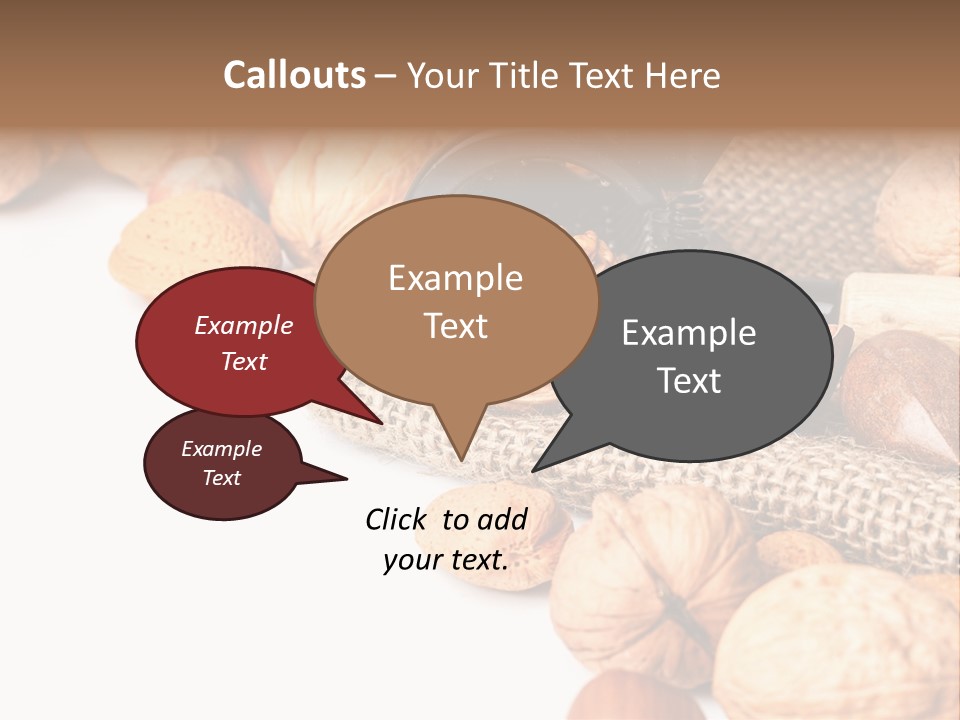 Callouts – Your Title Text Here

Example Text

Example Text

Example Text

Example Text

Click to add your text.